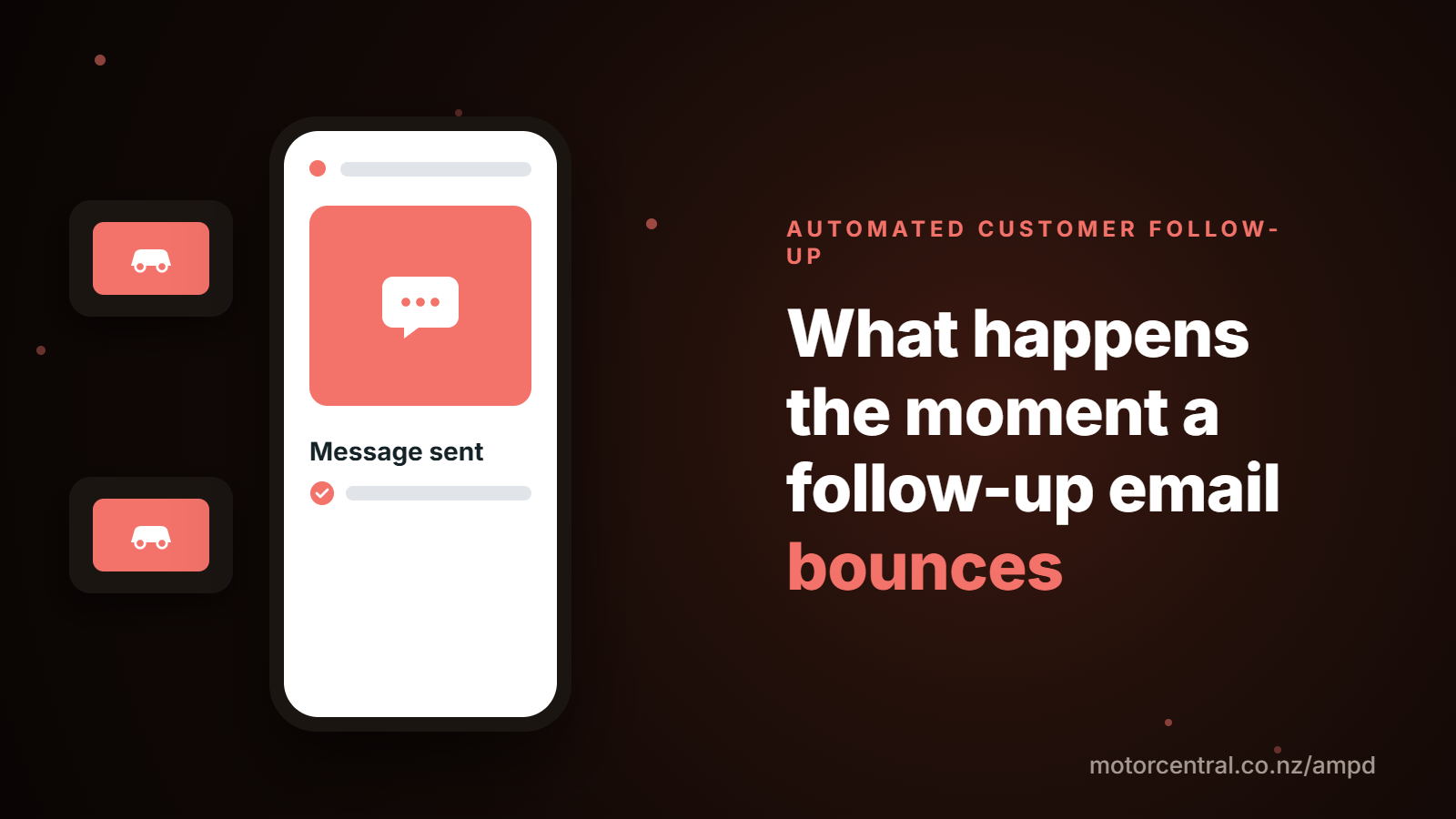 Message sent

AUTOMATED CUSTOMER FOLLOW-UP

What happens the moment a follow-up email bounces

motorcentral.co.nz/ampd